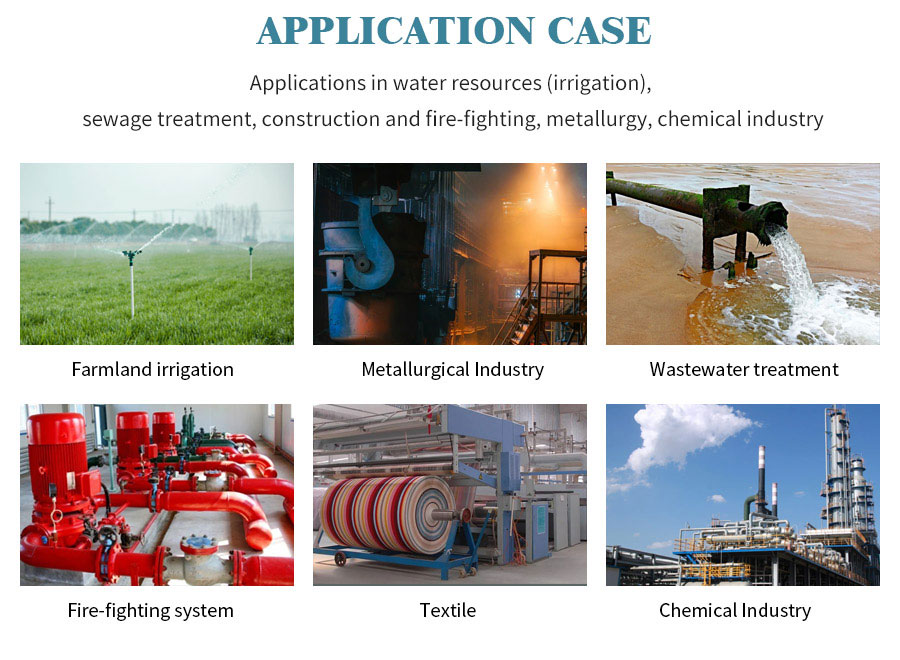 APPLICATION CASE

Applications in water resources (irrigation), sewage treatment, construction and fire-fighting, metallurgy, chemical industry

Farmland irrigation

Metallurgical Industry

Wastewater treatment

Fire-fighting system

Textile

Chemical Industry